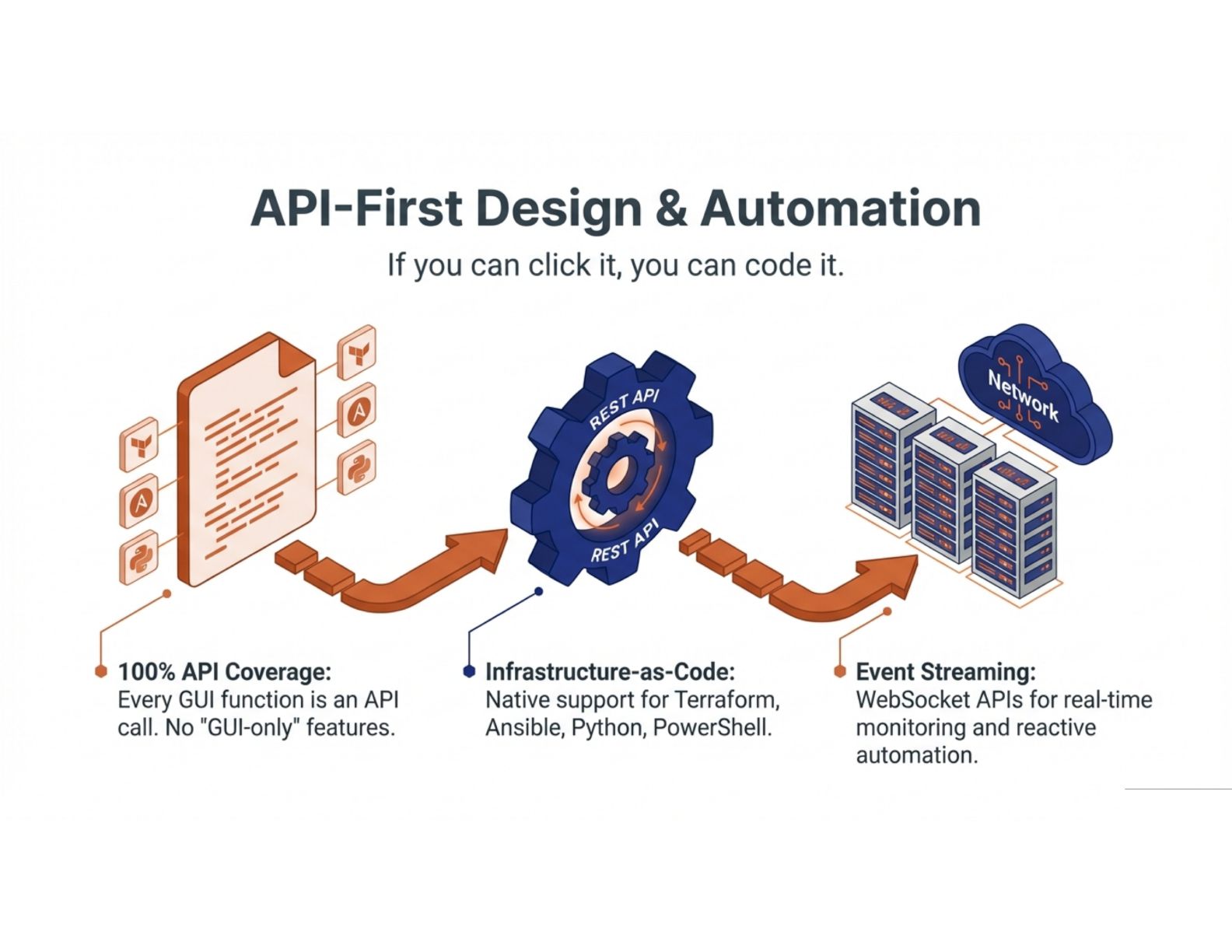 API-First Design & Automation

If you can click it, you can code it.

REST API

REST API

Network

100% API Coverage:
Every GUI function is an API call. No "GUI-only" features.

Infrastructure-as-Code:
Native support for Terraform, Ansible, Python, PowerShell.

Event Streaming:
WebSocket APIs for real-time monitoring and reactive automation.